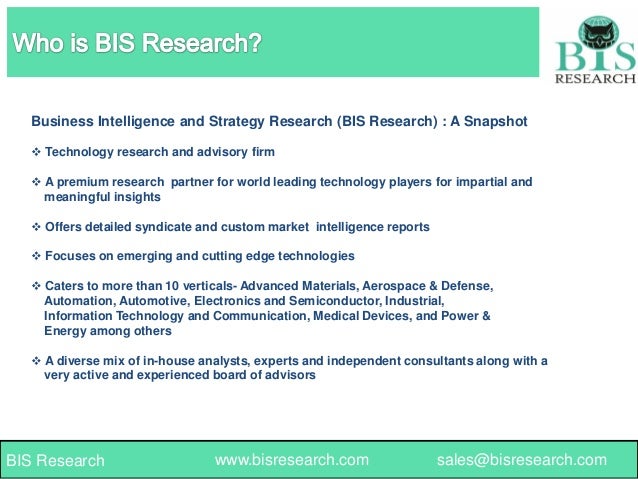 Who is BIS Research?

BIS RESEARCH

Business Intelligence and Strategy Research (BIS Research) : A Snapshot

❖ Technology research and advisory firm

❖ A premium research partner for world leading technology players for impartial and meaningful insights

❖ Offers detailed syndicate and custom market intelligence reports

❖ Focuses on emerging and cutting edge technologies

❖ Caters to more than 10 verticals- Advanced Materials, Aerospace & Defense, Automation, Automotive, Electronics and Semiconductor, Industrial, Information Technology and Communication, Medical Devices, and Power & Energy among others

❖ A diverse mix of in-house analysts, experts and independent consultants along with a very active and experienced board of advisors

BIS Research www.bisresearch.com sales@bisresearch.com